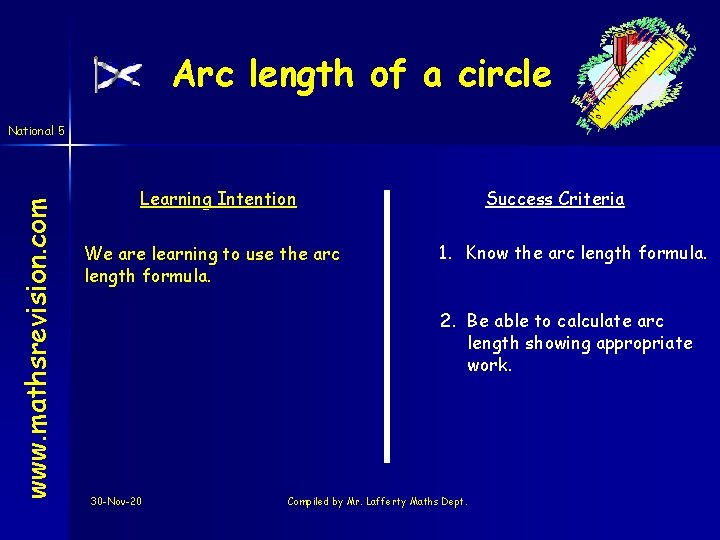 Arc length of a circle

National 5

www.mathsrevision.com

Learning Intention

We are learning to use the arc length formula.

Success Criteria

1. Know the arc length formula.

2. Be able to calculate arc length showing appropriate work.

30-Nov-20

Compiled by Mr. Lafferty Maths Dept.